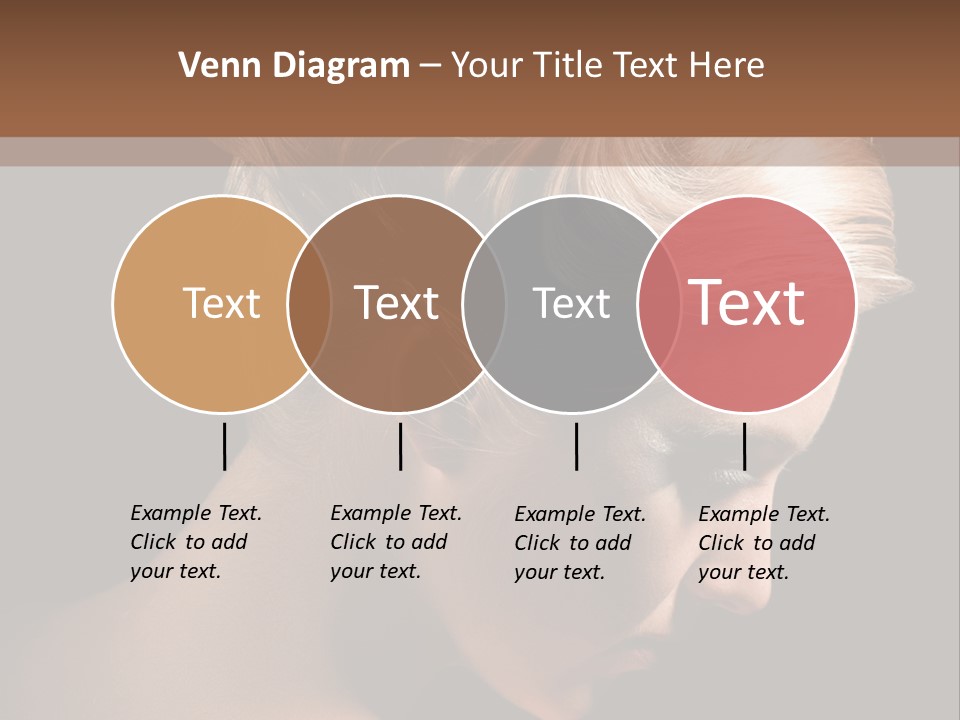 Venn Diagram – Your Title Text Here

Text

Text

Text

Text

Example Text. Click to add your text.

Example Text. Click to add your text.

Example Text. Click to add your text.

Example Text. Click to add your text.